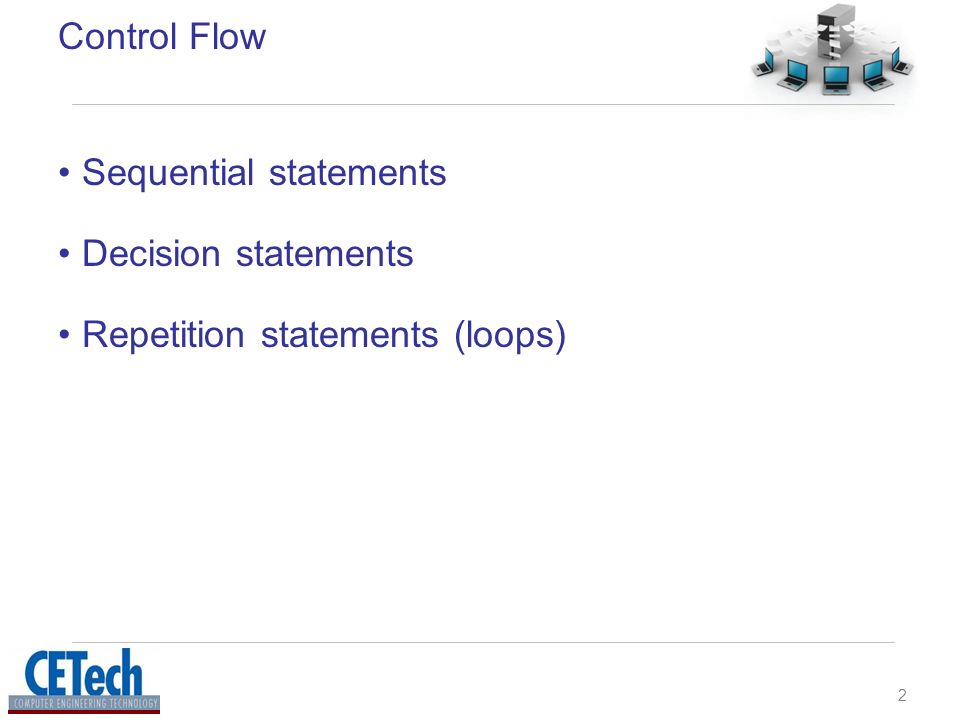 Control Flow

• Sequential statements

• Decision statements

• Repetition statements (loops)

CETech
COMPUTER ENGINEERING TECHNOLOGY

2